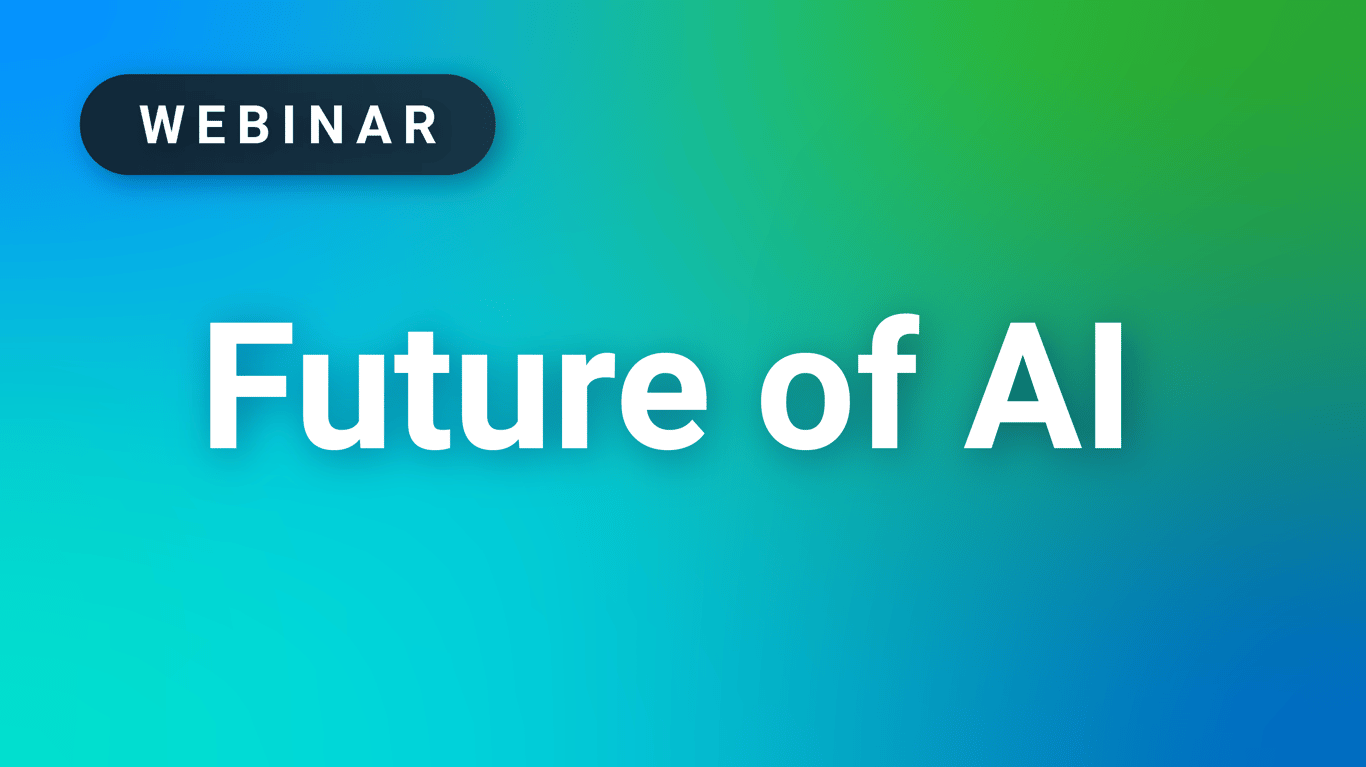 WEBINAR

Future of AI